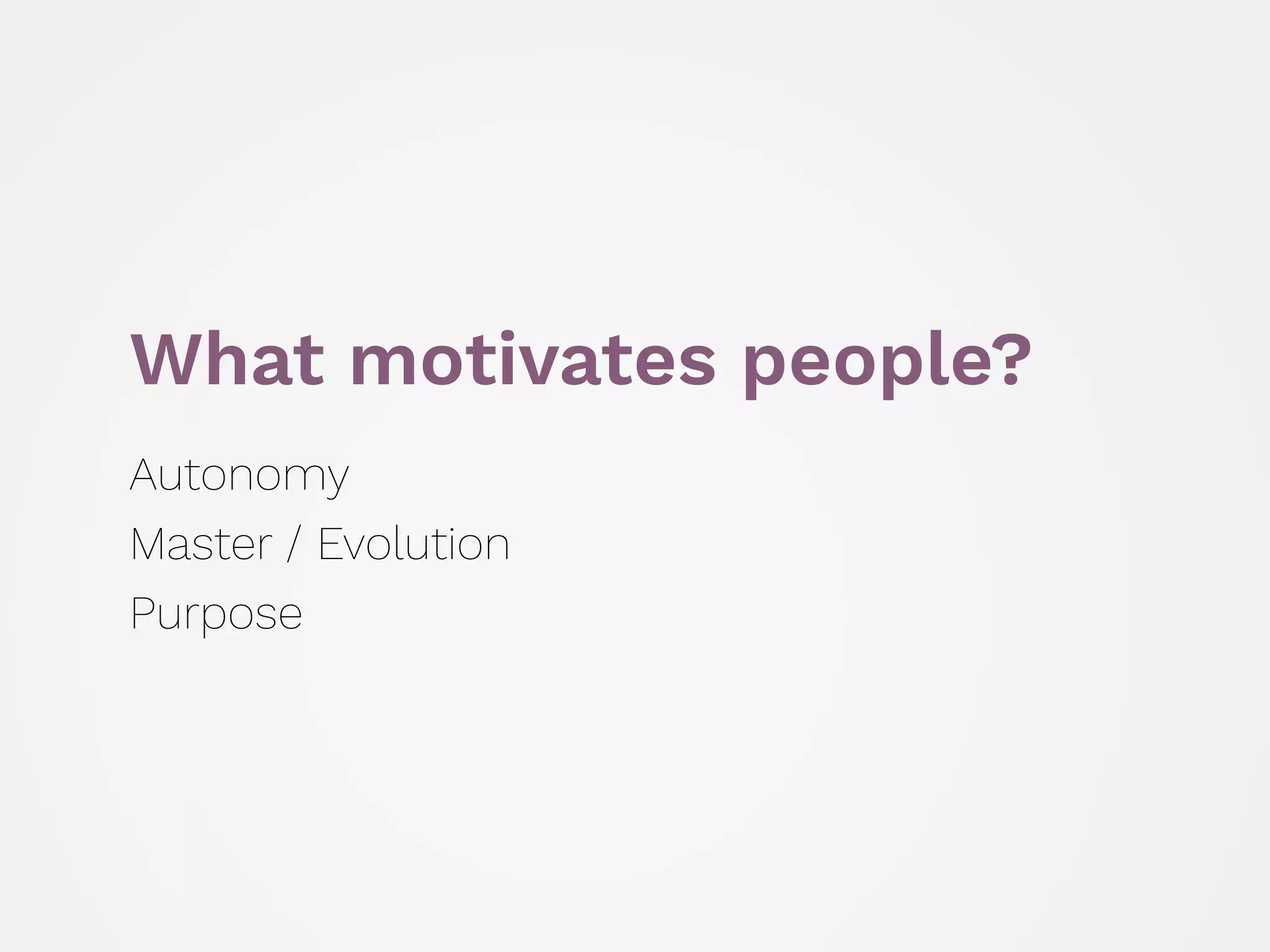 What motivates people?

Autonomy

Master / Evolution

Purpose